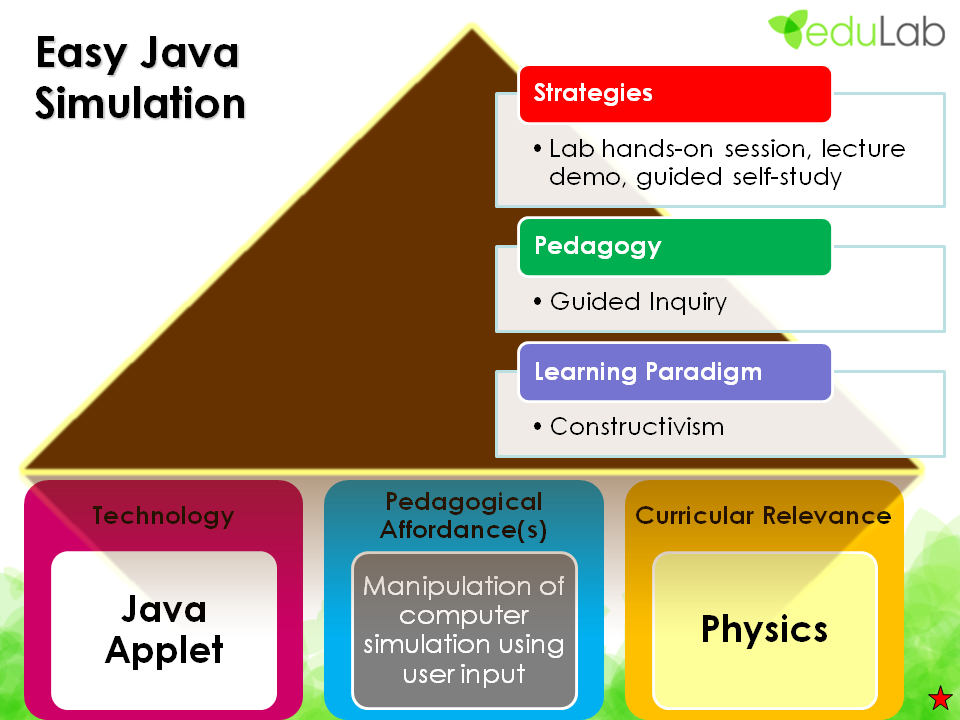 Easy Java Simulation

eduLab

Strategies

• Lab hands-on session, lecture demo, guided self-study

Pedagogy

• Guided Inquiry

Learning Paradigm

• Constructivism

Technology

Java Applet

Pedagogical Affordance(s)

Manipulation of computer simulation using user input

Curricular Relevance

Physics